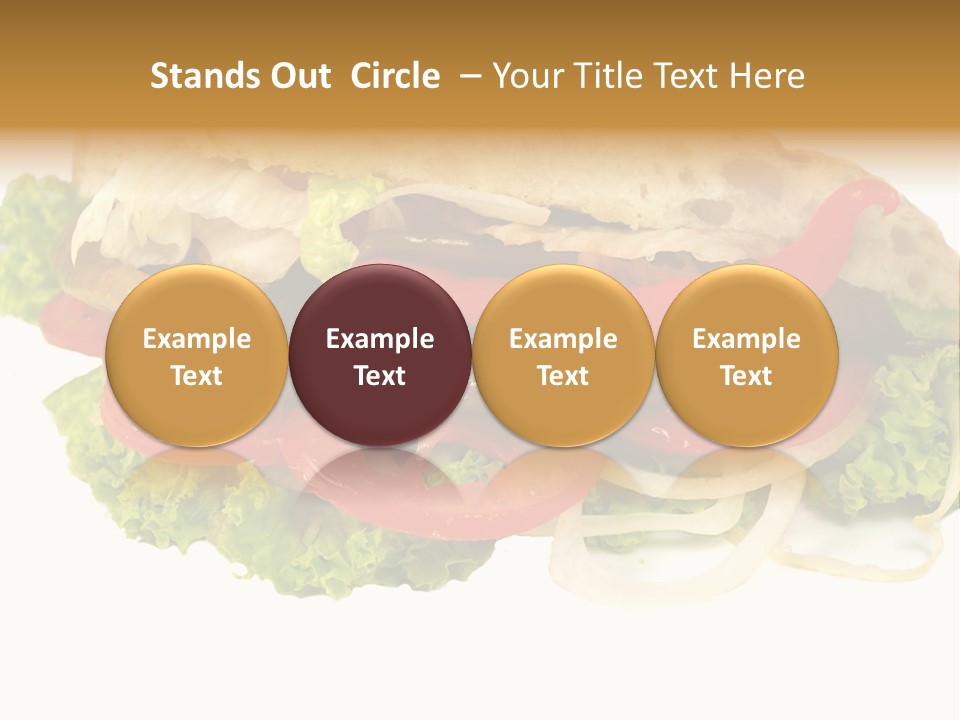 Stands Out Circle – Your Title Text Here

Example Text

Example Text

Example Text

Example Text